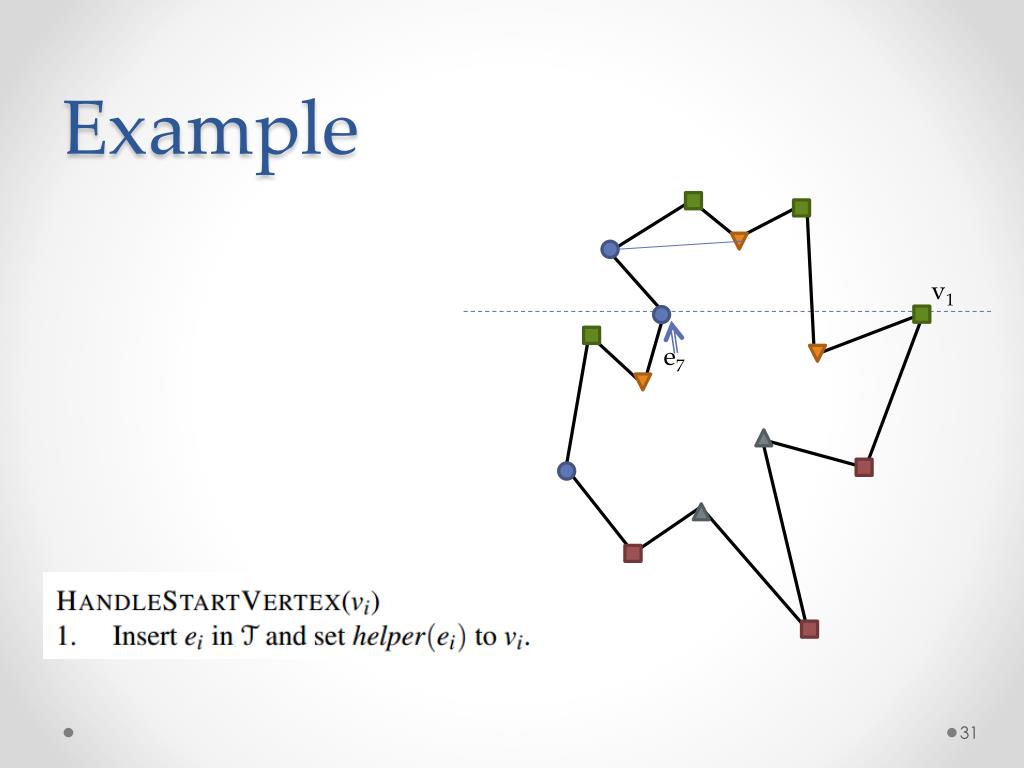 Example

$v_1$

$e_7$

HANDLESTARTVERTEX($v_i$)
1. Insert $e_i$ in $\mathcal{T}$ and set $helper(e_i)$ to $v_i$.

31